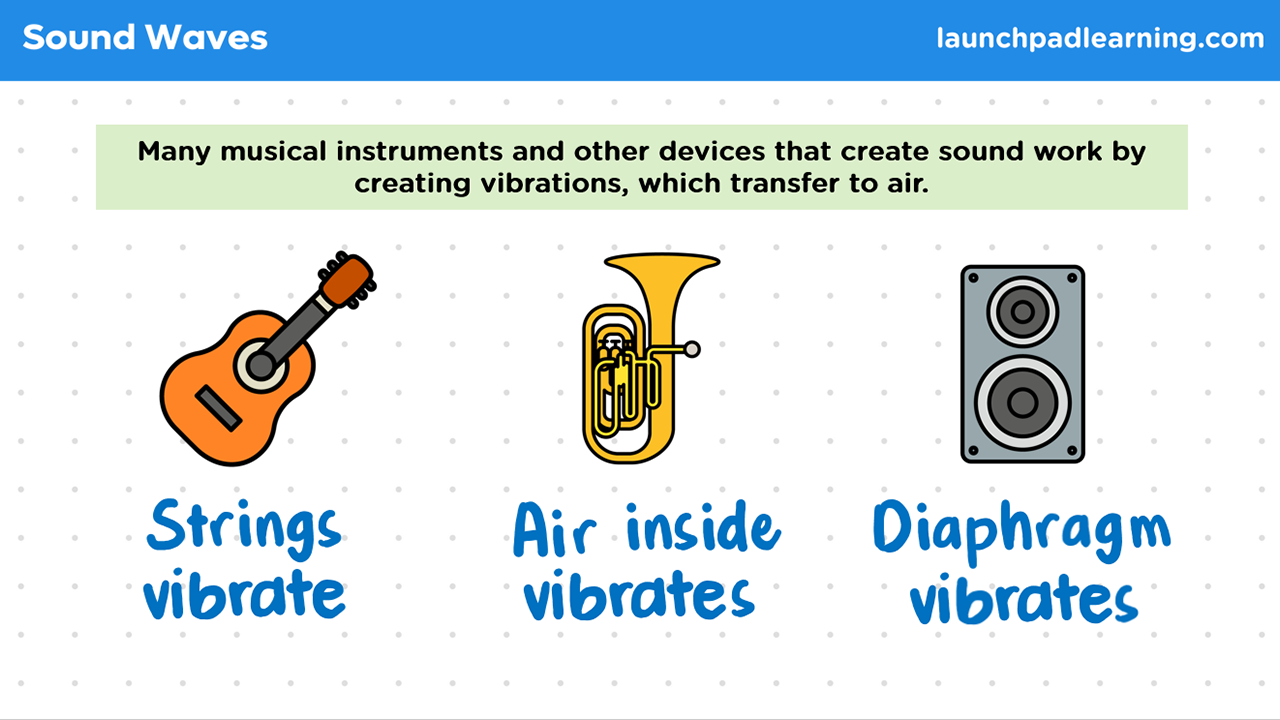 Sound Waves

launchpadlearning.com

Many musical instruments and other devices that create sound work by creating vibrations, which transfer to air.

Strings vibrate

Air inside vibrates

Diaphragm vibrates